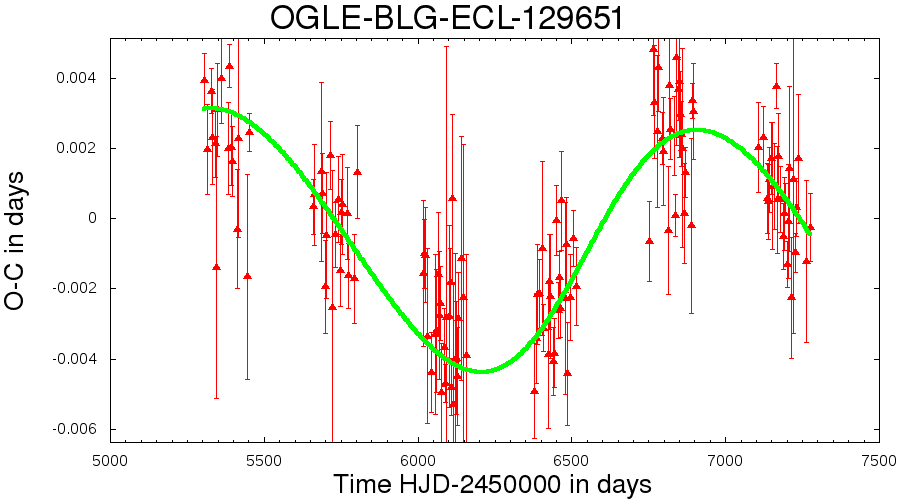 OGLE-BLG-ECL-129651

O-C in days

0.004
0.002
0
-0.002
-0.004
-0.006

5000
5500
6000
6500
7000
7500

Time HJD-2450000 in days